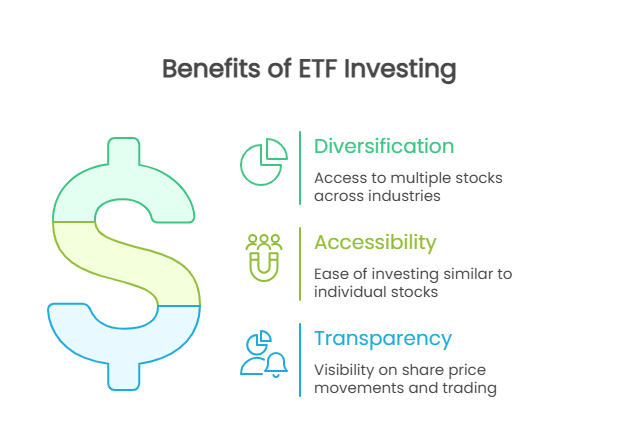 Benefits of ETF Investing

Diversification

Access to multiple stocks across industries

Accessibility

Ease of investing similar to individual stocks

Transparency

Visibility on share price movements and trading